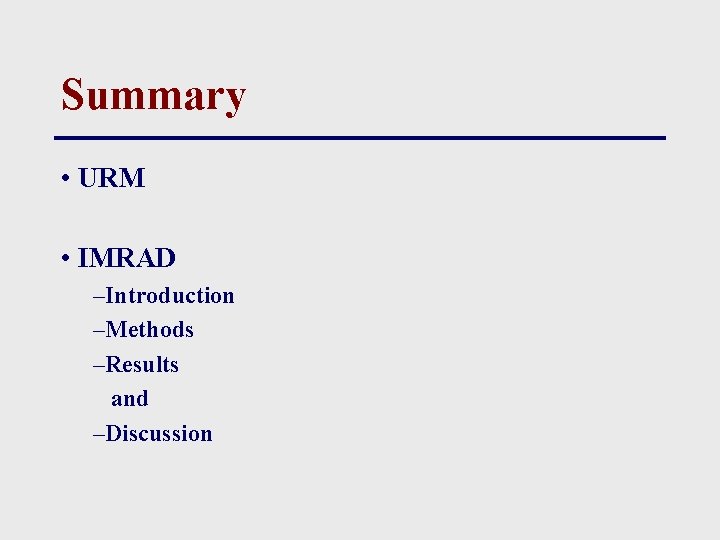 Summary

• URM

• IMRAD
–Introduction
–Methods
–Results
and
–Discussion